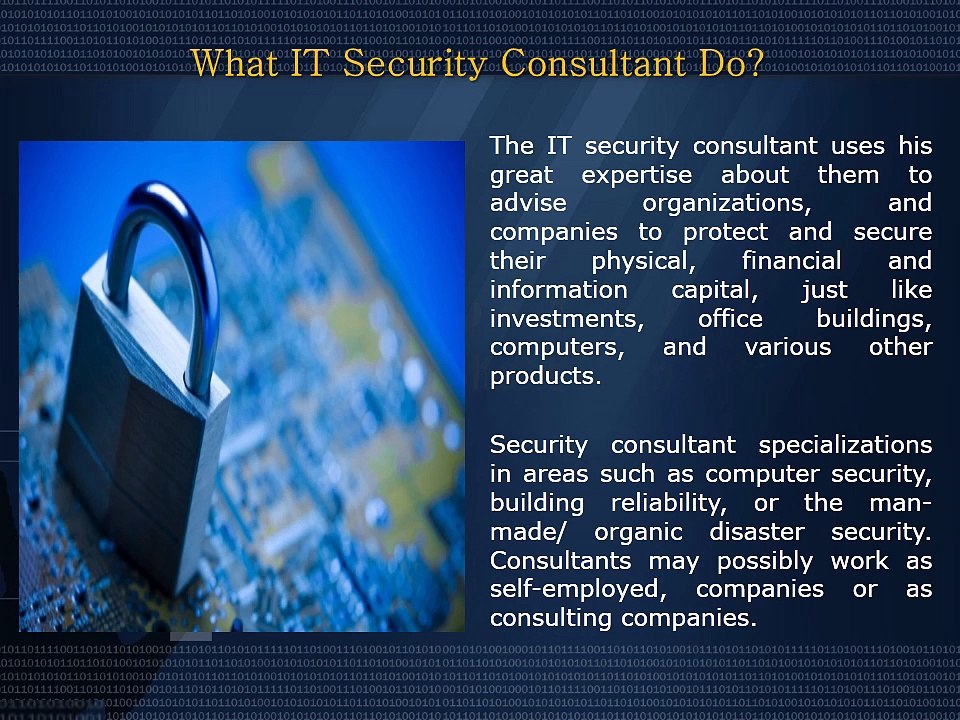 What IT Security Consultant Do?

The IT security consultant uses his great expertise about them to advise organizations, and companies to protect and secure their physical, financial and information capital, just like investments, office buildings, computers, and various other products.

Security consultant specializations in areas such as computer security, building reliability, or the man-made/ organic disaster security. Consultants may possibly work as self-employed, companies or as consulting companies.